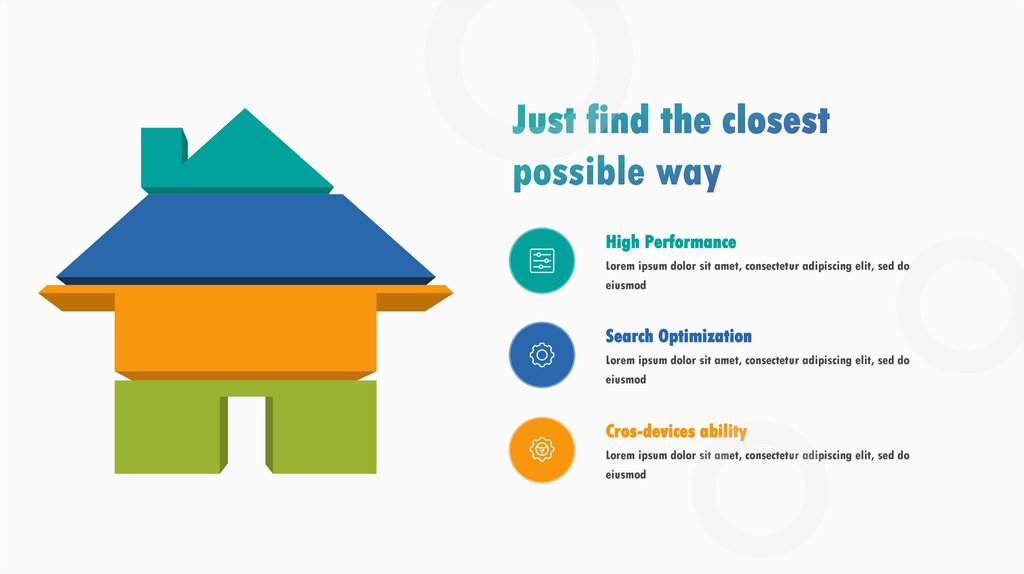 Just find the closest possible way

High Performance

Lorem ipsum dolor sit amet, consectetur adipiscing elit, sed do eiusmod

Search Optimization

Lorem ipsum dolor sit amet, consectetur adipiscing elit, sed do eiusmod

Cros-devices ability

Lorem ipsum dolor sit amet, consectetur adipiscing elit, sed do eiusmod